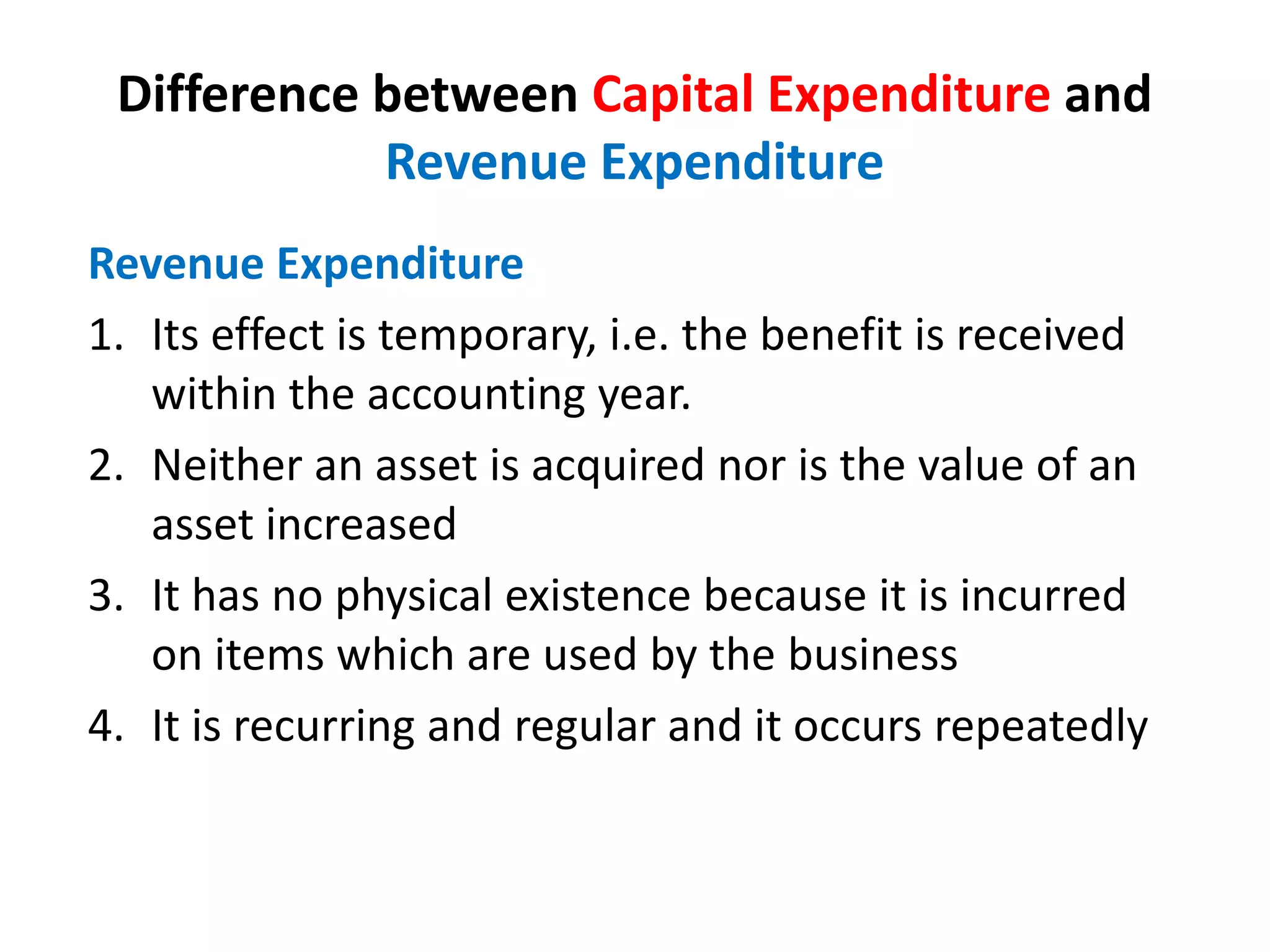 Difference between Capital Expenditure and Revenue Expenditure

Revenue Expenditure

1. Its effect is temporary, i.e. the benefit is received within the accounting year.

2. Neither an asset is acquired nor is the value of an asset increased

3. It has no physical existence because it is incurred on items which are used by the business

4. It is recurring and regular and it occurs repeatedly